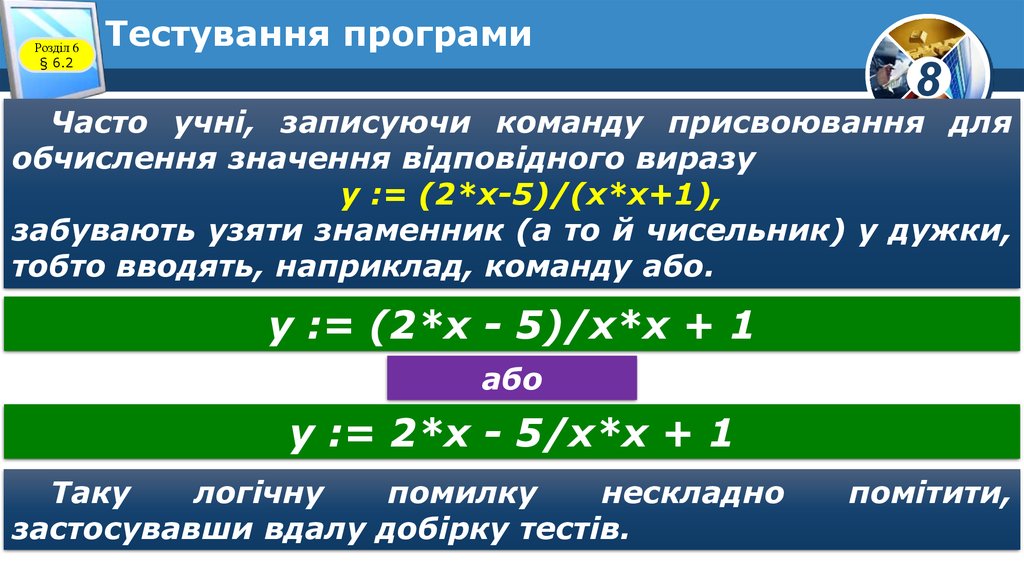 Розділ 6
§ 6.2

Тестування програми

8

Часто учні, записуючи команду присвоювання для обчислення значення відповідного виразу

y := (2*x-5)/(x*x+1),

забувають узяти знаменник (а то й чисельник) у дужки, тобто вводять, наприклад, команду або.

y := (2*x - 5)/x*x + 1

або

y := 2*x - 5/x*x + 1

Таку логічну помилку нескладно помітити, застосувавши вдалу добірку тестів.